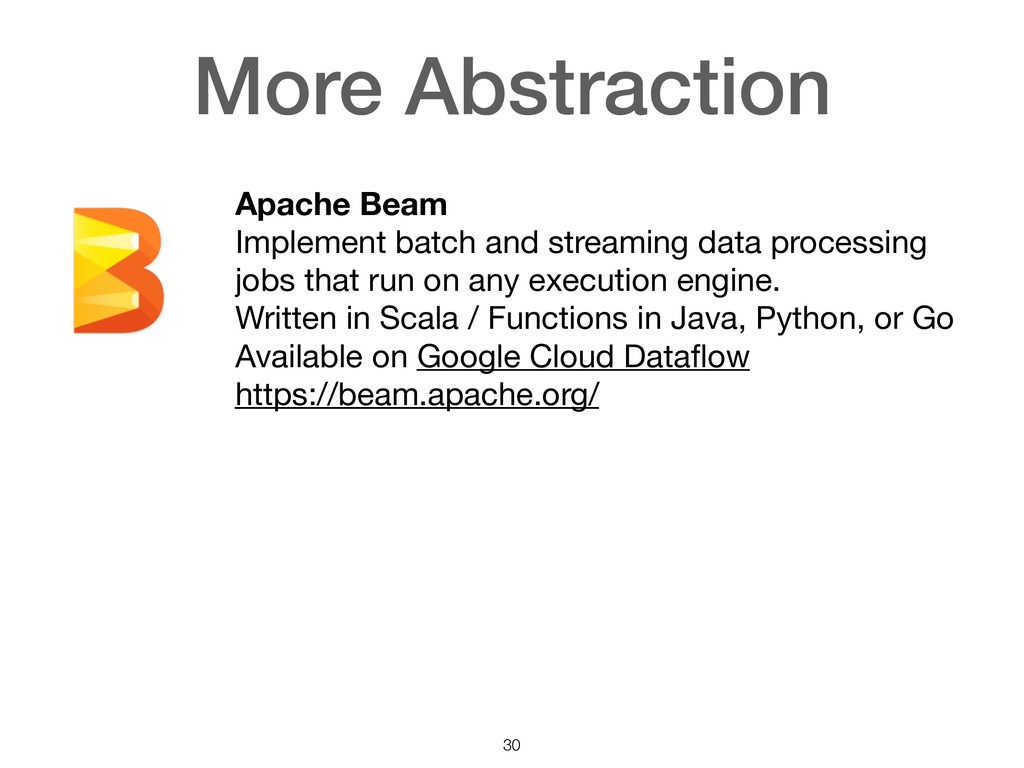 More Abstraction

Apache Beam
Implement batch and streaming data processing jobs that run on any execution engine.
Written in Scala / Functions in Java, Python, or Go
Available on Google Cloud Dataflow
https://beam.apache.org/

30